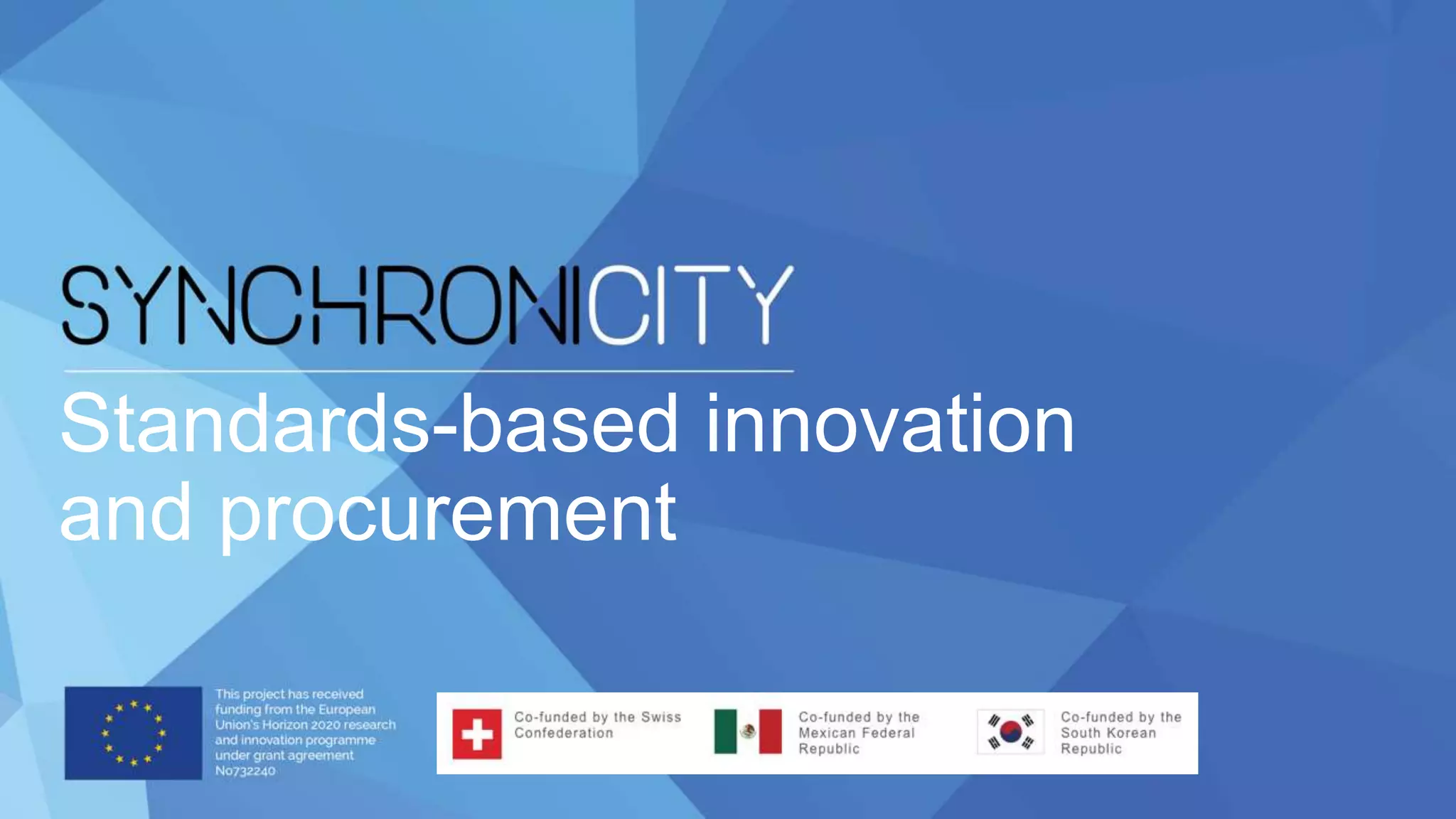 SYNCHRONICITY

Standards-based innovation and procurement

This project has received funding from the European Union's Horizon 2020 research and innovation programme under grant agreement No732240

Co-funded by the Swiss Confederation

Co-funded by the Mexican Federal Republic

Co-funded by the South Korean Republic